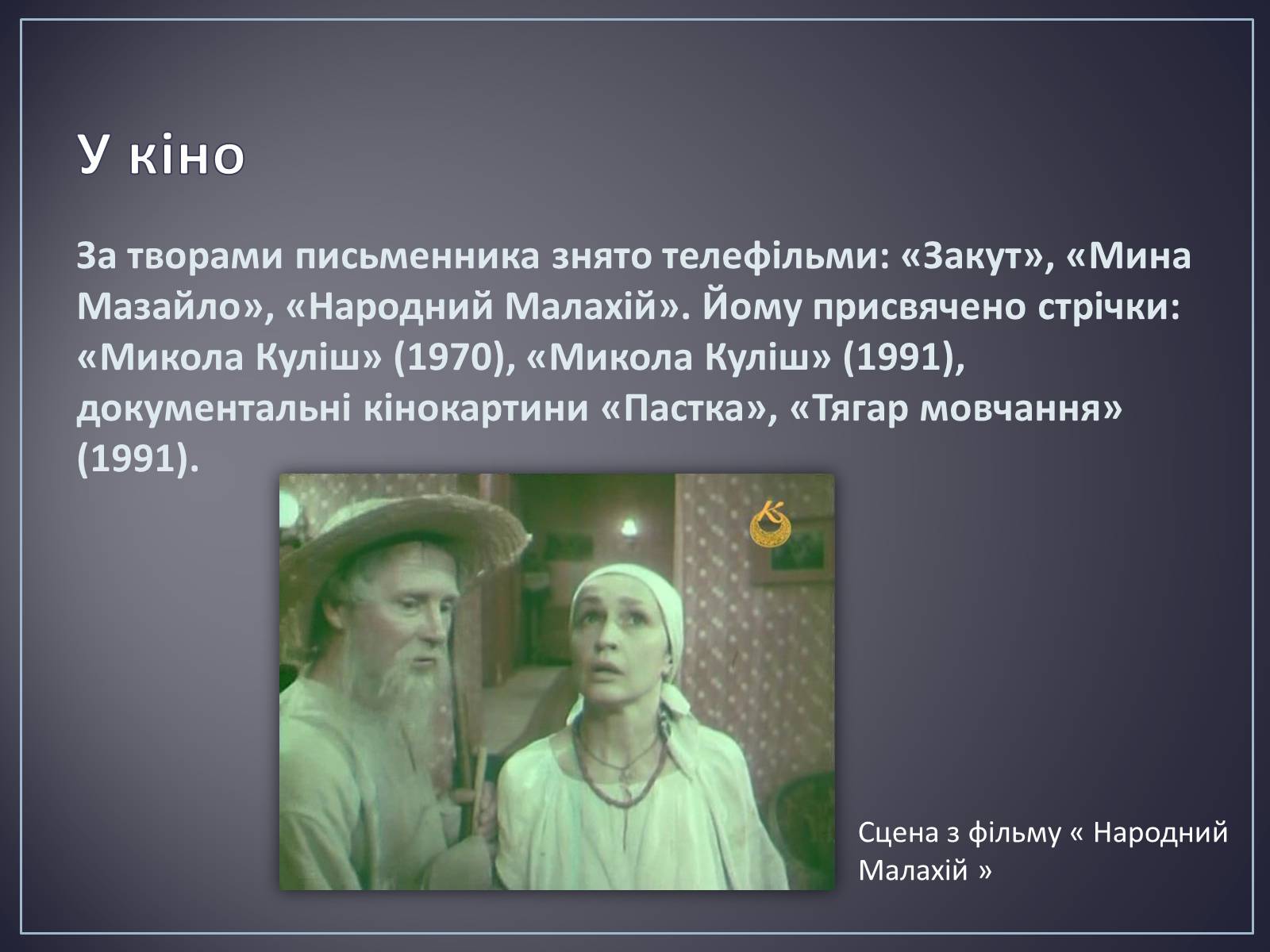 У кіно

За творами письменника знято телефільми: «Закут», «Мина Мазайло», «Народний Малахій». Йому присвячено стрічки: «Микола Куліш» (1970), «Микола Куліш» (1991), документальні кінокартини «Пастка», «Тягар мовчання» (1991).

Сцена з фільму « Народний Малахій »